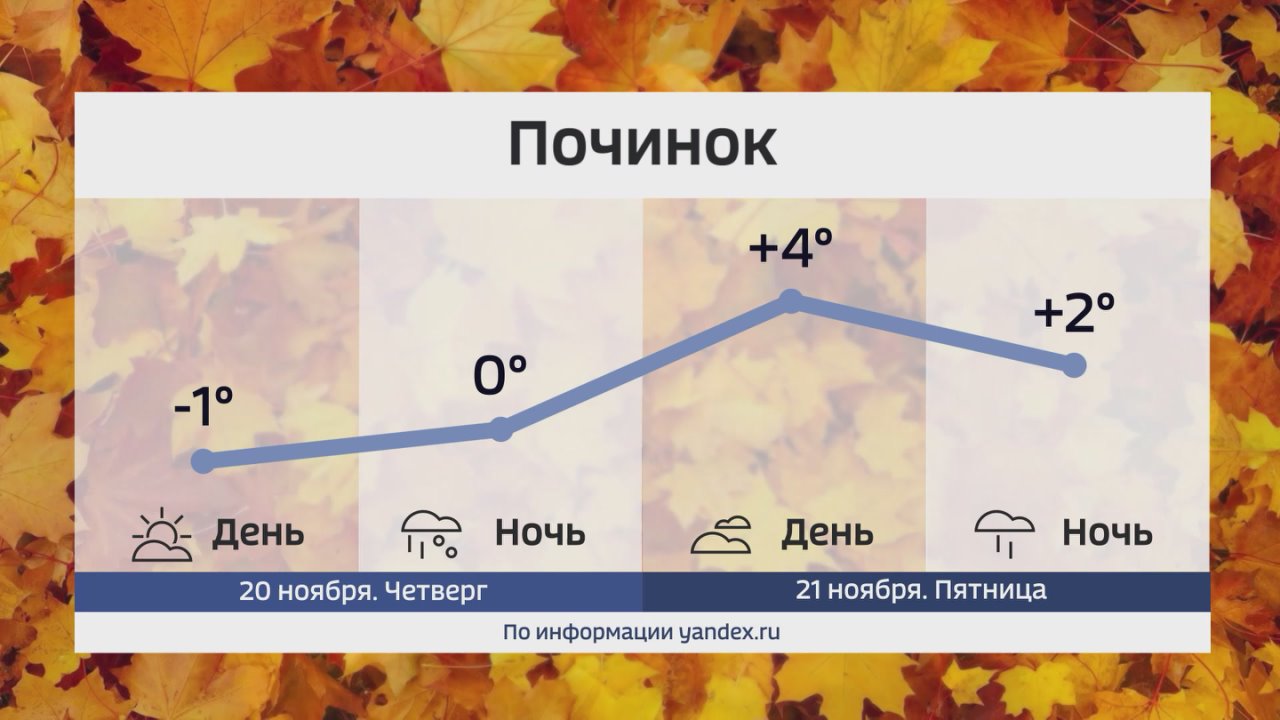 Починок

-1°
0°
+4°
+2°

День
Ночь
День
Ночь

20 ноября. Четверг
21 ноября. Пятница

По информации yandex.ru